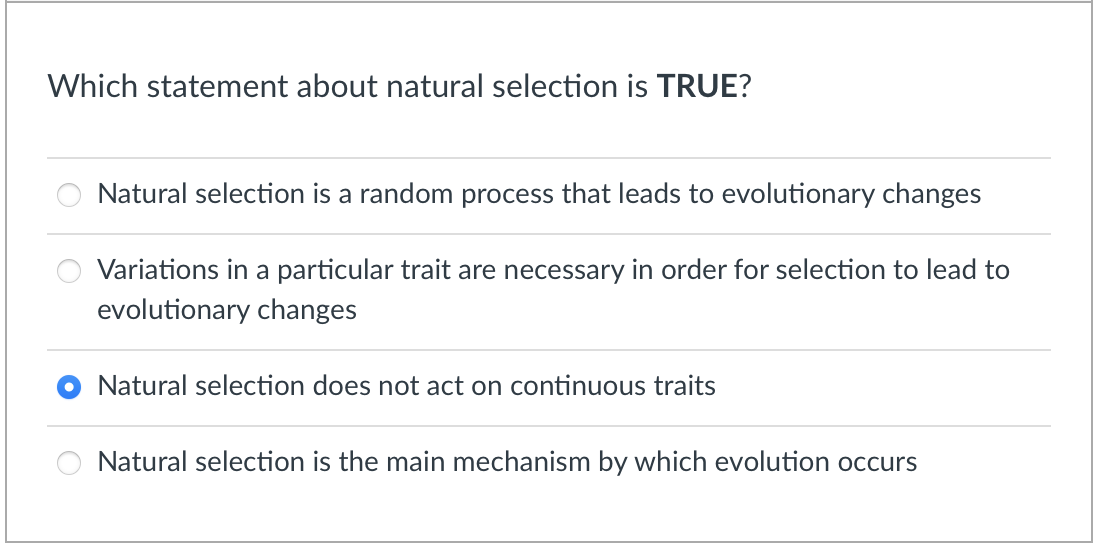 Which statement about natural selection is **TRUE**?

Natural selection is a random process that leads to evolutionary changes

Variations in a particular trait are necessary in order for selection to lead to evolutionary changes

Natural selection does not act on continuous traits

Natural selection is the main mechanism by which evolution occurs